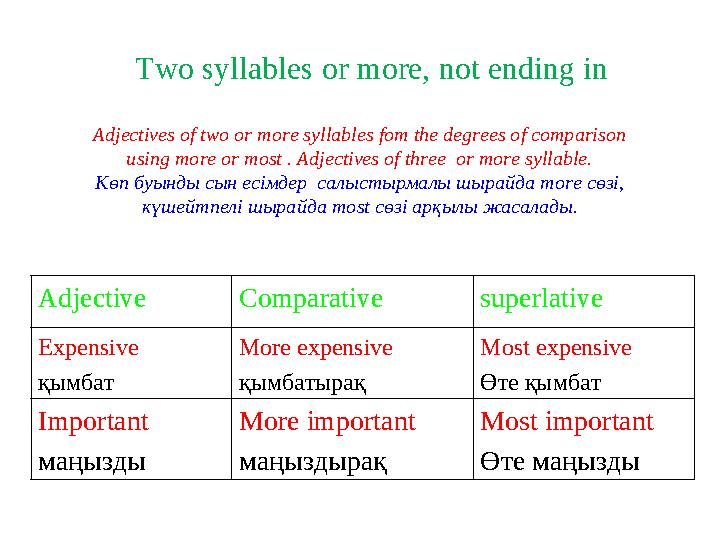 Two syllables or more, not ending in

Adjectives of two or more syllables fom the degrees of comparison using more or most . Adjectives of three or more syllable.
Көп буынды сын есімдер салыстырмалы шырайда more сөзі, күшейтпелі шырайда most сөзі арқылы жасалады.

| Adjective | Comparative | superlative |
|---|---|---|
| Expensive қымбат | More expensive қымбатырақ | Most expensive Өте қымбат |
| Important маңызды | More important маңыздырақ | Most important Өте маңызды |